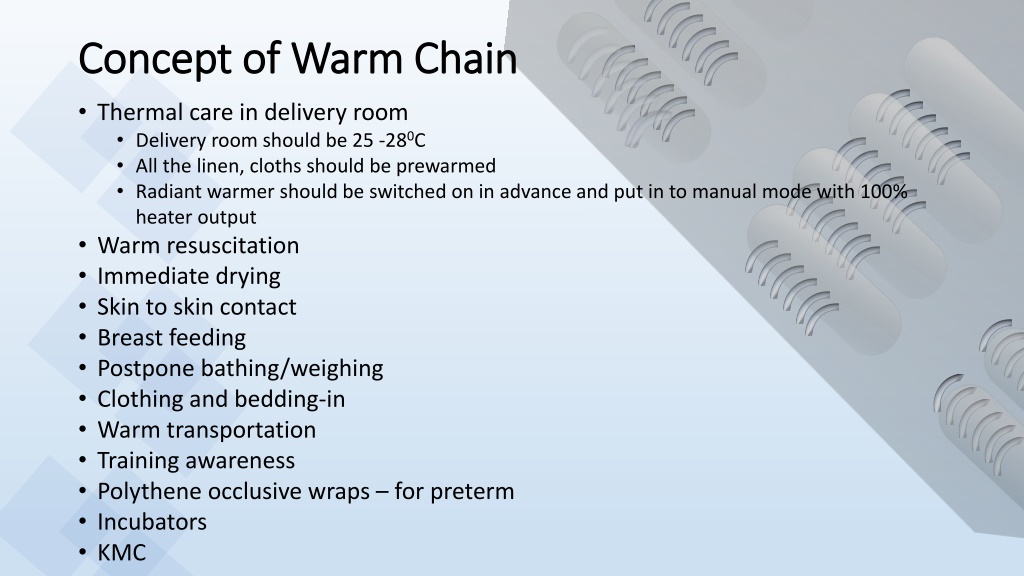 Concept of Warm Chain

• Thermal care in delivery room
  • Delivery room should be 25 -28$^0$C
  • All the linen, cloths should be prewarmed
  • Radiant warmer should be switched on in advance and put in to manual mode with 100% heater output
• Warm resuscitation
• Immediate drying
• Skin to skin contact
• Breast feeding
• Postpone bathing/weighing
• Clothing and bedding-in
• Warm transportation
• Training awareness
• Polythene occlusive wraps – for preterm
• Incubators
• KMC